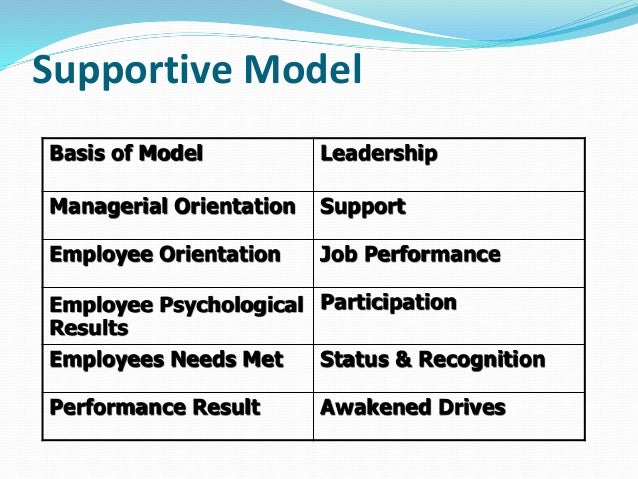 Supportive Model

| Basis of Model | Leadership |
|---|---|
| Managerial Orientation | Support |
| Employee Orientation | Job Performance |
| Employee Psychological Results | Participation |
| Employees Needs Met | Status & Recognition |
| Performance Result | Awakened Drives |